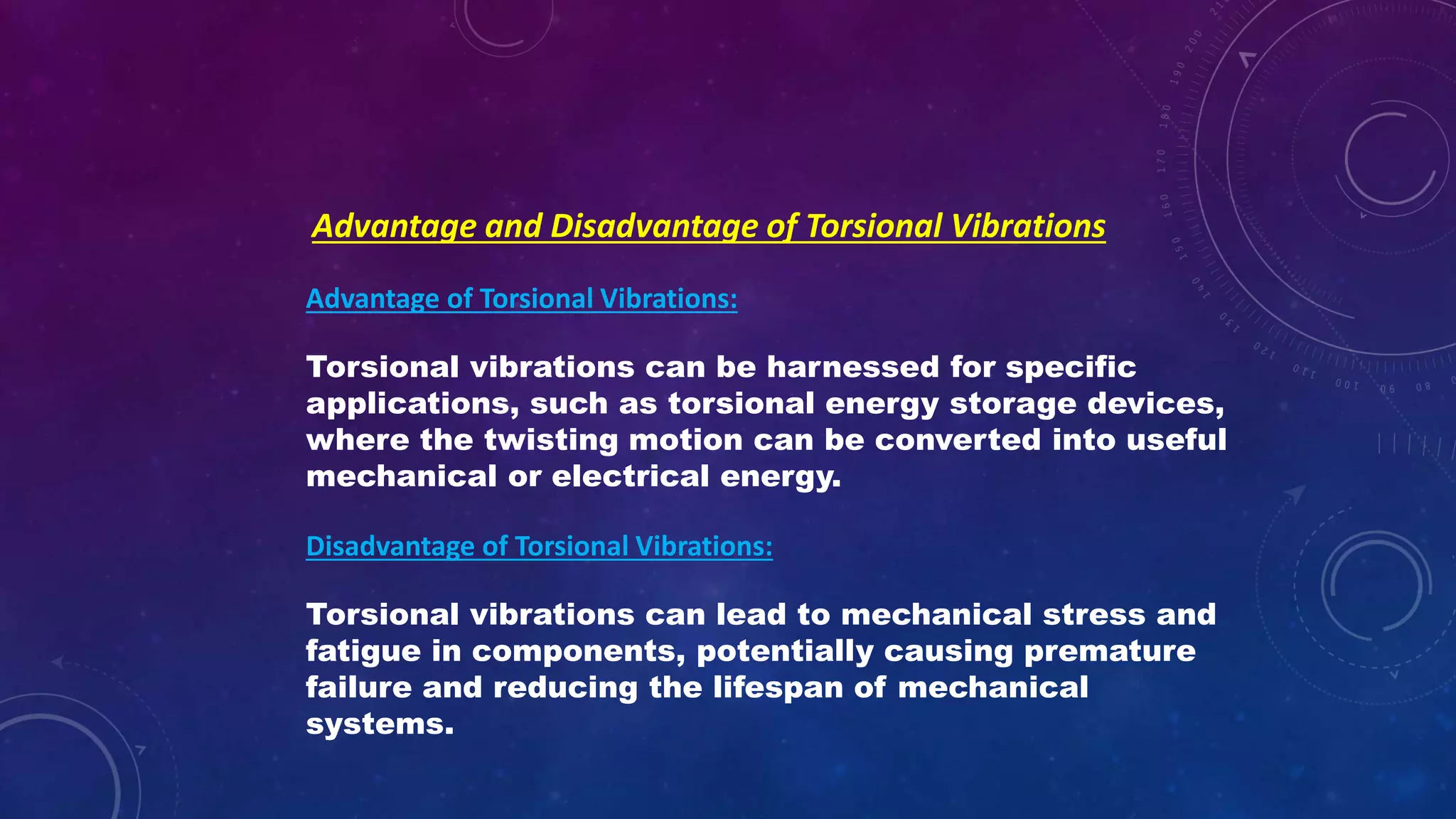 Advantage and Disadvantage of Torsional Vibrations

Advantage of Torsional Vibrations:

Torsional vibrations can be harnessed for specific applications, such as torsional energy storage devices, where the twisting motion can be converted into useful mechanical or electrical energy.

Disadvantage of Torsional Vibrations:

Torsional vibrations can lead to mechanical stress and fatigue in components, potentially causing premature failure and reducing the lifespan of mechanical systems.